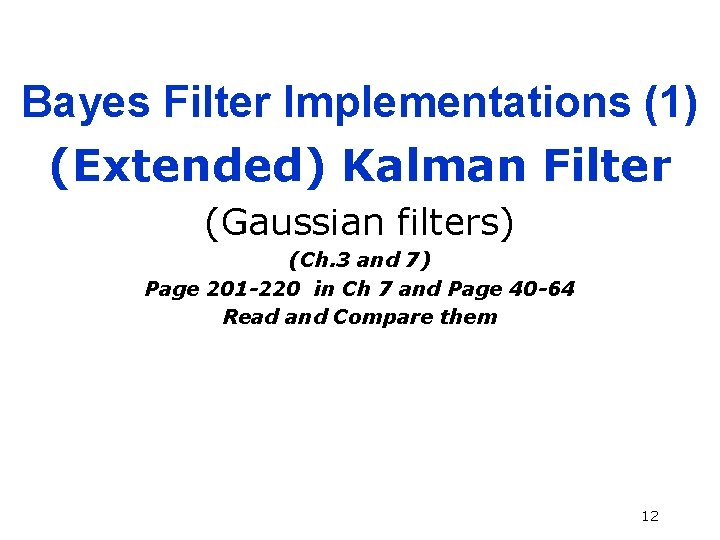 Bayes Filter Implementations (1)

(Extended) Kalman Filter

(Gaussian filters)

(Ch.3 and 7)

Page 201-220 in Ch 7 and Page 40-64

Read and Compare them

12